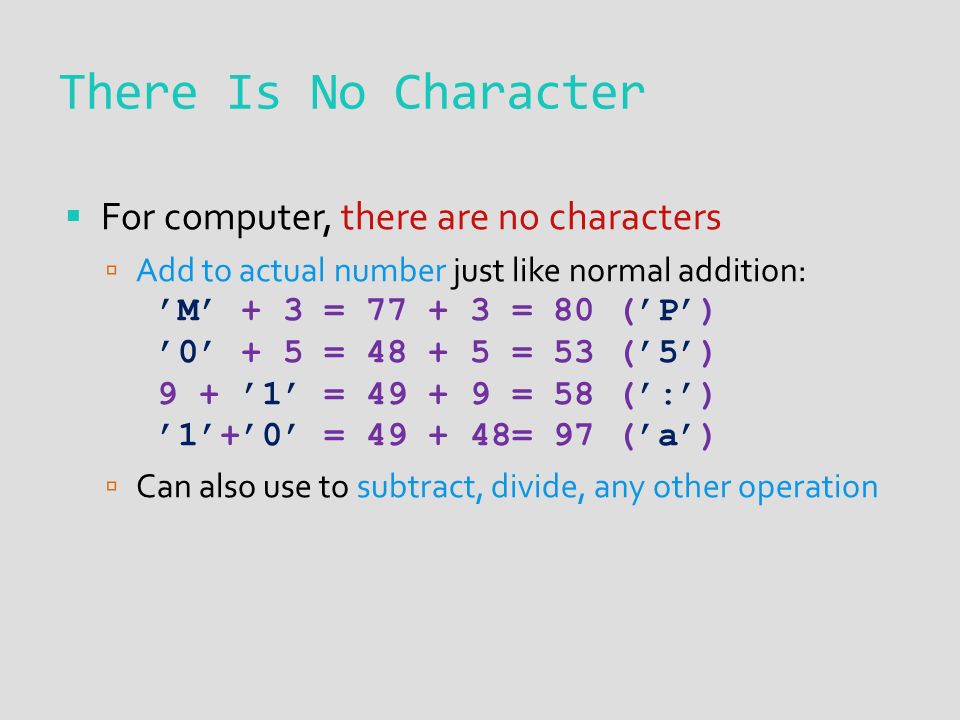 There Is No Character

For computer, there are no characters

Add to actual number just like normal addition:
’M’ + 3 = 77 + 3 = 80 (’P’)
’0’ + 5 = 48 + 5 = 53 (’5’)
9 + ’1’ = 49 + 9 = 58 (’:’)
’1’+’0’ = 49 + 48= 97 (’a’)

Can also use to subtract, divide, any other operation